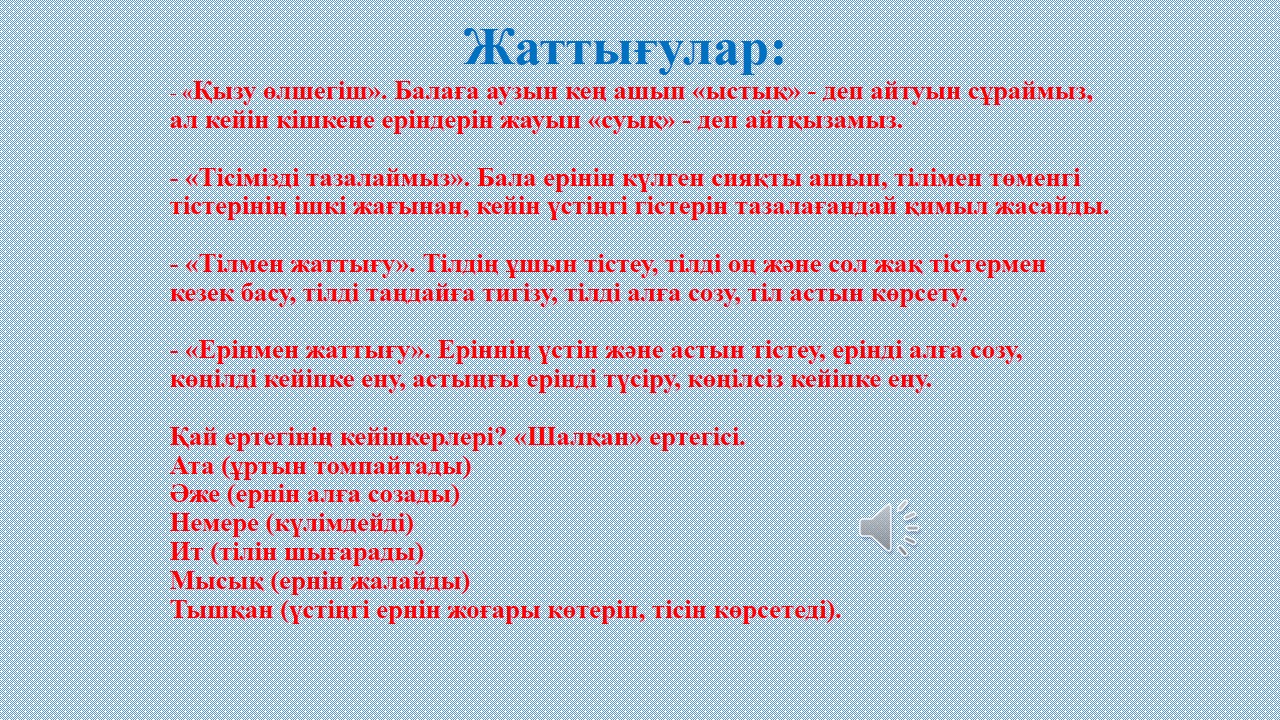 Жаттығулар:

- «Қызу өлшегіш». Балаға аузын кең ашып «ыстық» - деп айтуын сұраймыз, ал кейін кішкене еріндерін жауып «суық» - деп айтқызамыз.

- «Тісімізді тазалаймыз». Бала ерінін күлген сияқты ашып, тілімен төменгі тістерінің ішкі жағынан, кейін үстіңгі гістерін тазалағандай қимыл жасайды.

- «Тілмен жаттығу». Тілдің ұшын тістеу, тілді оң және сол жақ тістермен кезек басу, тілді таңдайға тигізу, тілді алға созу, тіл астын көрсету.

- «Ерінмен жаттығу». Еріннің үстін және астын тістеу, ерінді алға созу, көңілді кейіпке ену, астыңғы ерінді түсіру, көңілсіз кейіпке ену.

Қай ертегінің кейіпкерлері? «Шалқан» ертегісі.
Ата (ұртын томпайтады)
Әже (ернін алға созады)
Немере (күлімдейді)
Ит (тілін шығарады)
Мысық (ернін жалайды)
Тышқан (үстіңгі ернін жоғары көтеріп, тісін көрсетеді).